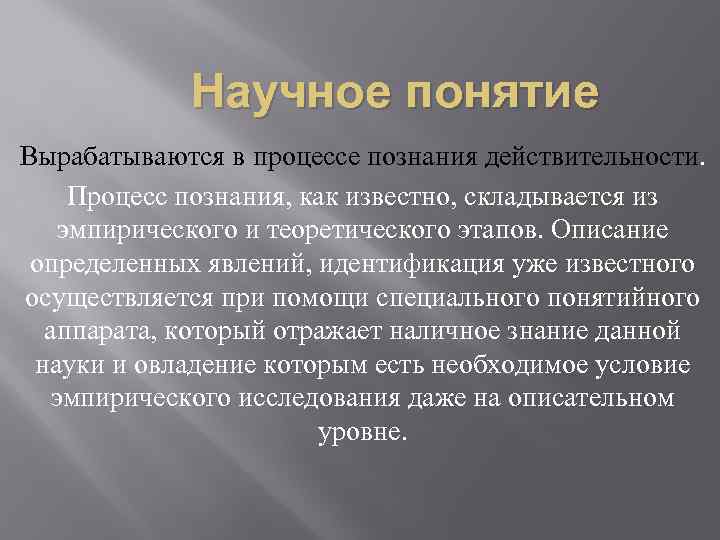 Научное понятие

Вырабатываются в процессе познания действительности.

Процесс познания, как известно, складывается из эмпирического и теоретического этапов. Описание определенных явлений, идентификация уже известного осуществляется при помощи специального понятийного аппарата, который отражает наличное знание данной науки и овладение которым есть необходимое условие эмпирического исследования даже на описательном уровне.